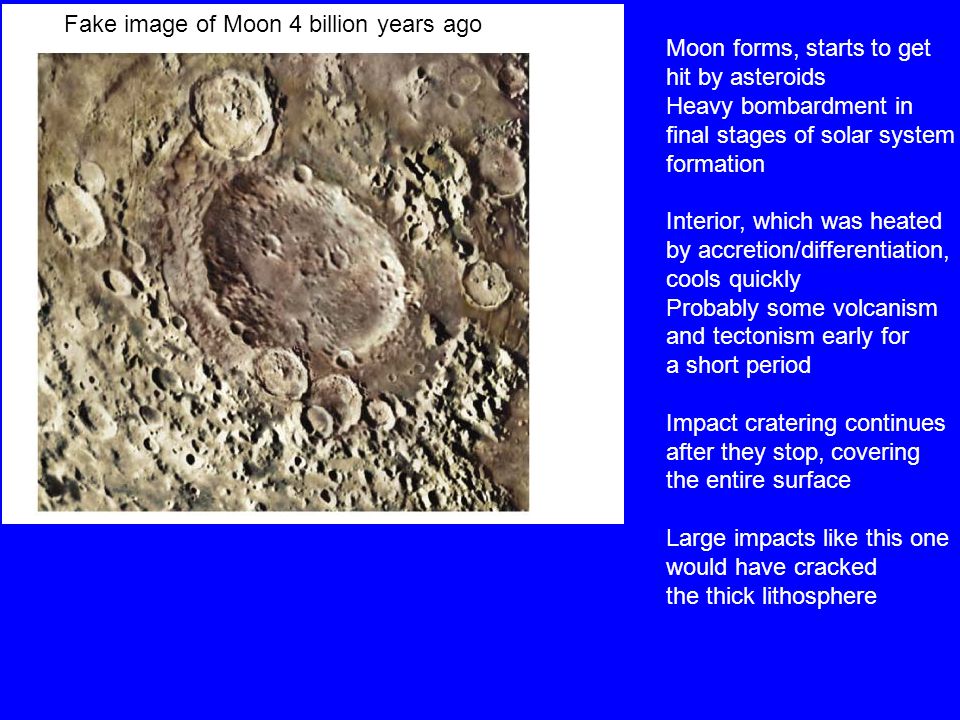 Fake image of Moon 4 billion years ago

Moon forms, starts to get hit by asteroids
Heavy bombardment in final stages of solar system formation

Interior, which was heated by accretion/differentiation, cools quickly
Probably some volcanism and tectonism early for a short period

Impact cratering continues after they stop, covering the entire surface

Large impacts like this one would have cracked the thick lithosphere